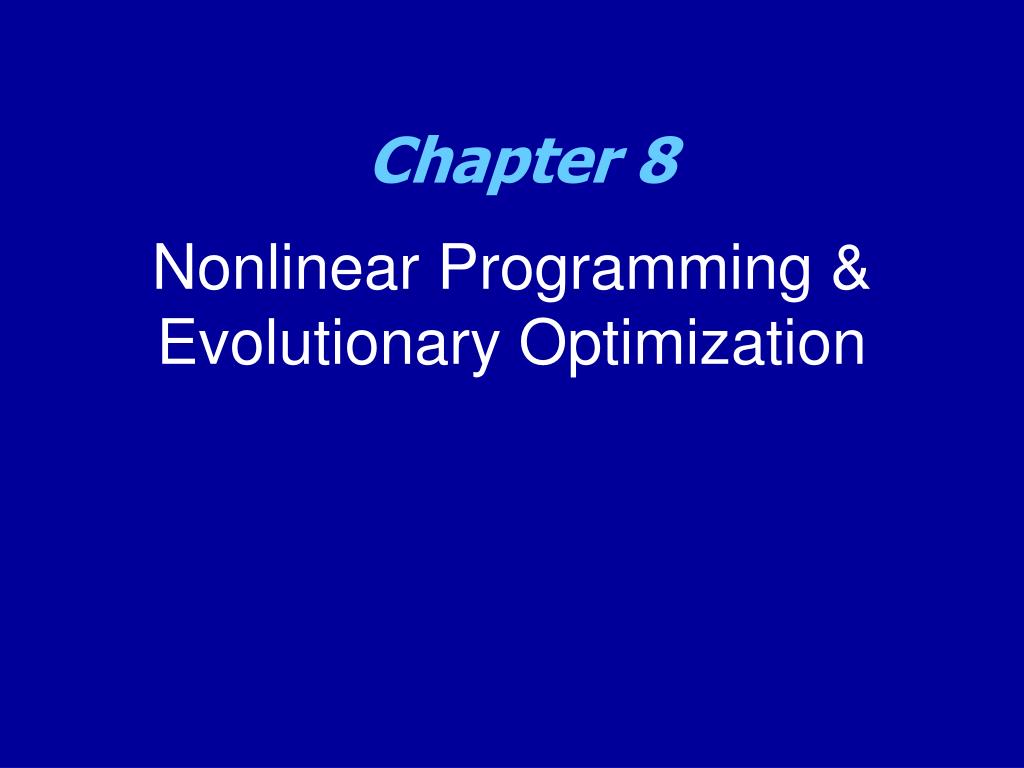 Chapter 8

Nonlinear Programming & Evolutionary Optimization